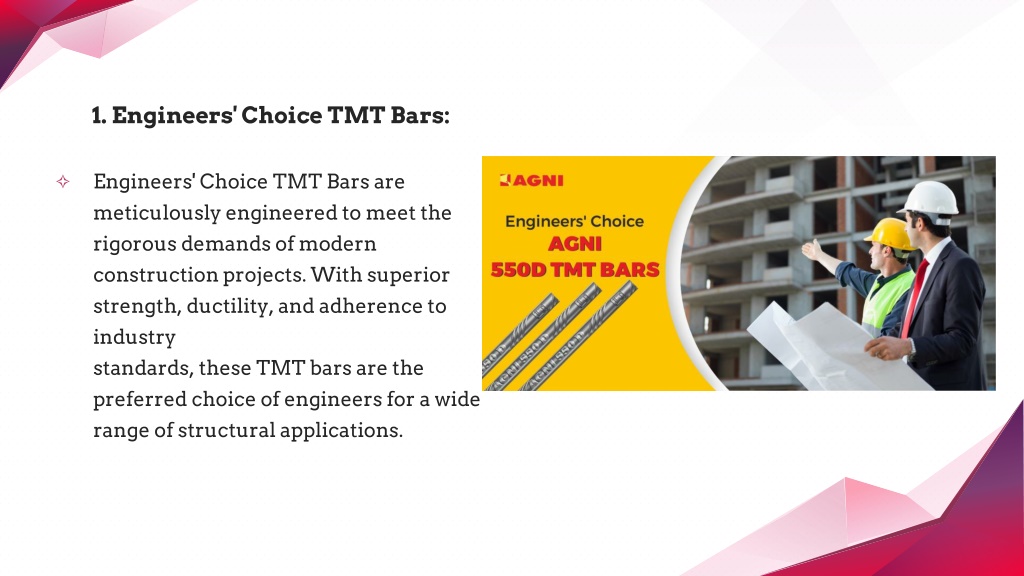 1. Engineers' Choice TMT Bars:

✧ Engineers' Choice TMT Bars are meticulously engineered to meet the rigorous demands of modern construction projects. With superior strength, ductility, and adherence to industry standards, these TMT bars are the preferred choice of engineers for a wide range of structural applications.

AGNI

Engineers' Choice
AGNI
550D TMT BARS